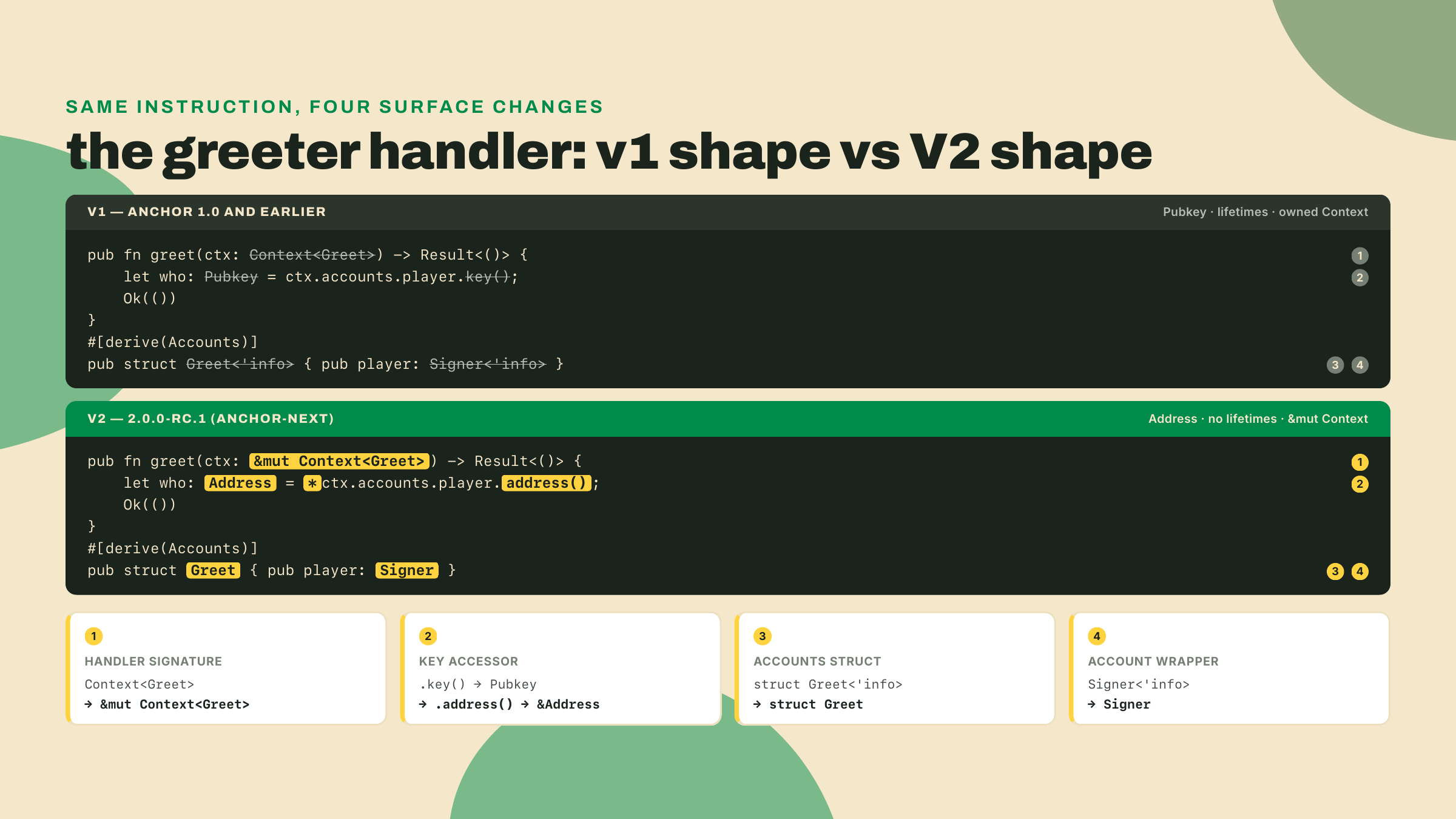 SAME INSTRUCTION, FOUR SURFACE CHANGES

the greeter handler: v1 shape vs V2 shape

V1 — ANCHOR 1.0 AND EARLIER

Pubkey · lifetimes · owned Context

pub fn greet(ctx: Context<Greet>) -> Result<()> { 1
    let who: Pubkey = ctx.accounts.player.key(); 2
    Ok(())
}
#[derive(Accounts)]
pub struct Greet<'info> { pub player: Signer<'info> } 3 4

V2 — 2.0.0-RC.1 (ANCHOR-NEXT)

Address · no lifetimes · &mut Context

pub fn greet(ctx: &mut Context<Greet>) -> Result<()> { 1
    let who: Address = *ctx.accounts.player.address(); 2
    Ok(())
}
#[derive(Accounts)]
pub struct Greet { pub player: Signer } 3 4

1
HANDLER SIGNATURE
Context<Greet>
→ &mut Context<Greet>

2
KEY ACCESSOR
.key() → Pubkey
→ .address() → &Address

3
ACCOUNTS STRUCT
struct Greet<'info>
→ struct Greet

4
ACCOUNT WRAPPER
Signer<'info>
→ Signer